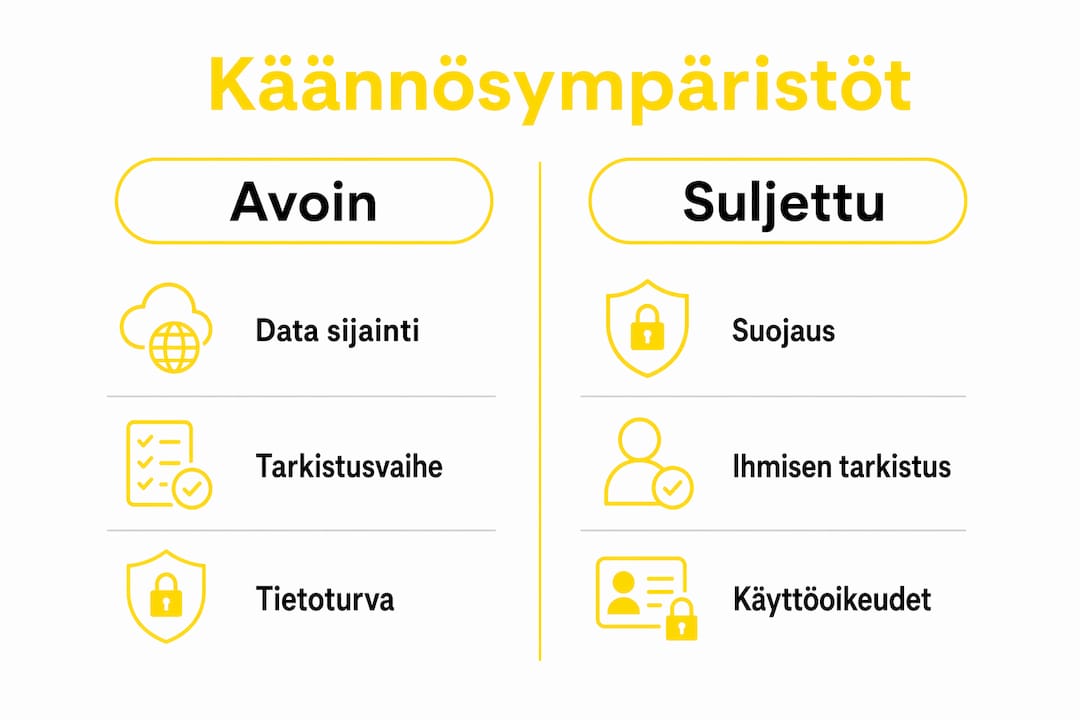 Käännösympäristöt

Avoin

Data sijainti

Tarkistusvaihe

Tietoturva

Suljettu

Suojaus

Ihmisen tarkistus

Käyttöoikeudet